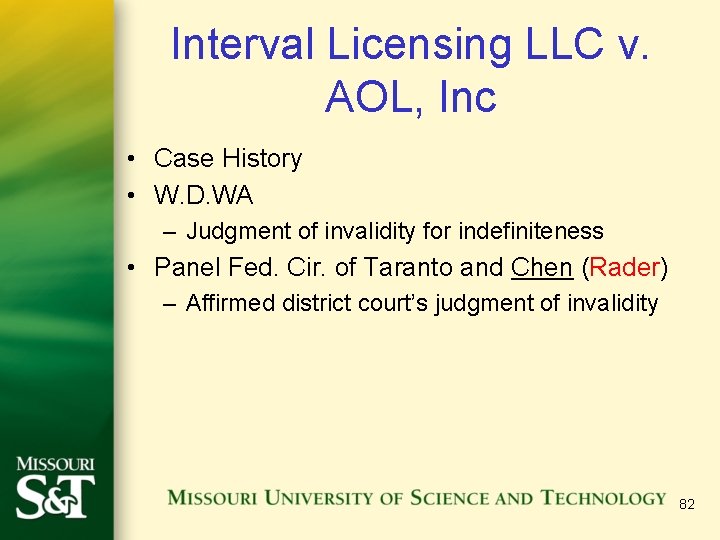 Interval Licensing LLC v. AOL, Inc

• Case History
• W.D.WA
– Judgment of invalidity for indefiniteness
• Panel Fed. Cir. of Taranto and Chen (Rader)
– Affirmed district court's judgment of invalidity

MISSOURI S&T

MISSOURI UNIVERSITY OF SCIENCE AND TECHNOLOGY

82